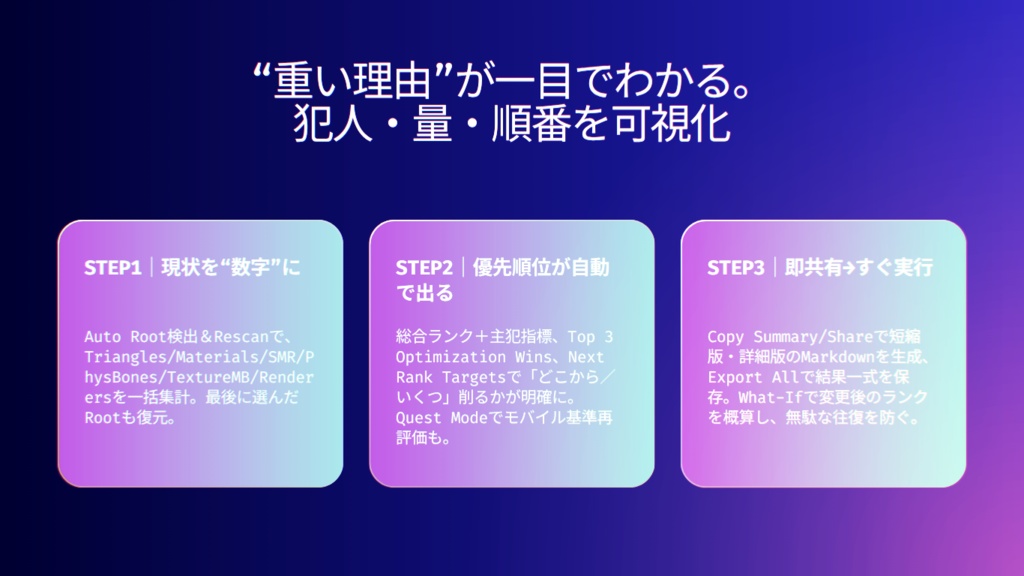 “重い理由”が一目でわかる。
犯人・量・順番を可視化

STEP1｜現状を“数字”に

Auto Root検出＆Rescanで、Triangles/Materials/SMR/PhysBones/TextureMB/Renderersを一括集計。最後に選んだRootも復元。

STEP2｜優先順位が自動で出る

総合ランク＋主犯指標、Top 3 Optimization Wins、Next Rank Targetsで「どこから／いくつ」削るかが明確に。Quest Modeでモバイル基準再評価も。

STEP3｜即共有→すぐ実行

Copy Summary/Shareで短縮版・詳細版のMarkdownを生成、Export Allで結果一式を保存。What-Ifで変更後のランクを概算し、無駄な往復を防ぐ。